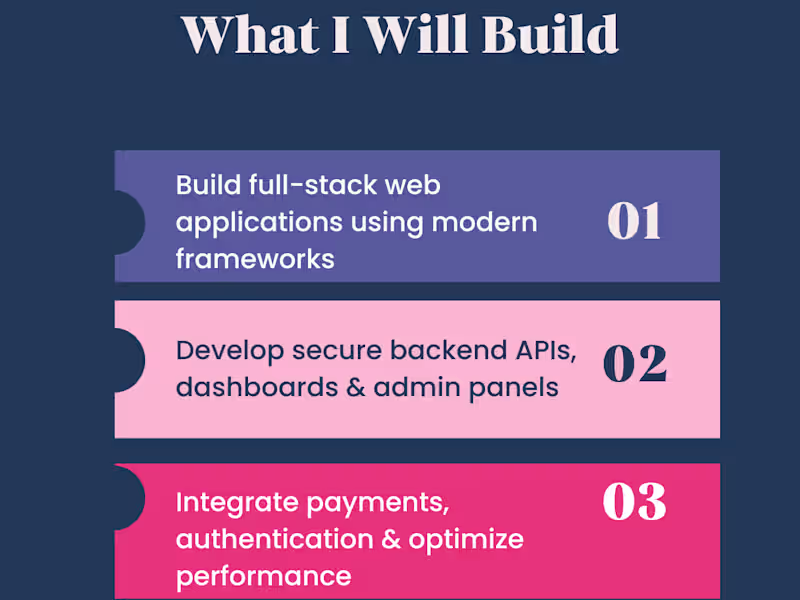 What I Will Build

Build full-stack web applications using modern frameworks

01

Develop secure backend APIs, dashboards & admin panels

02

Integrate payments, authentication & optimize performance

03